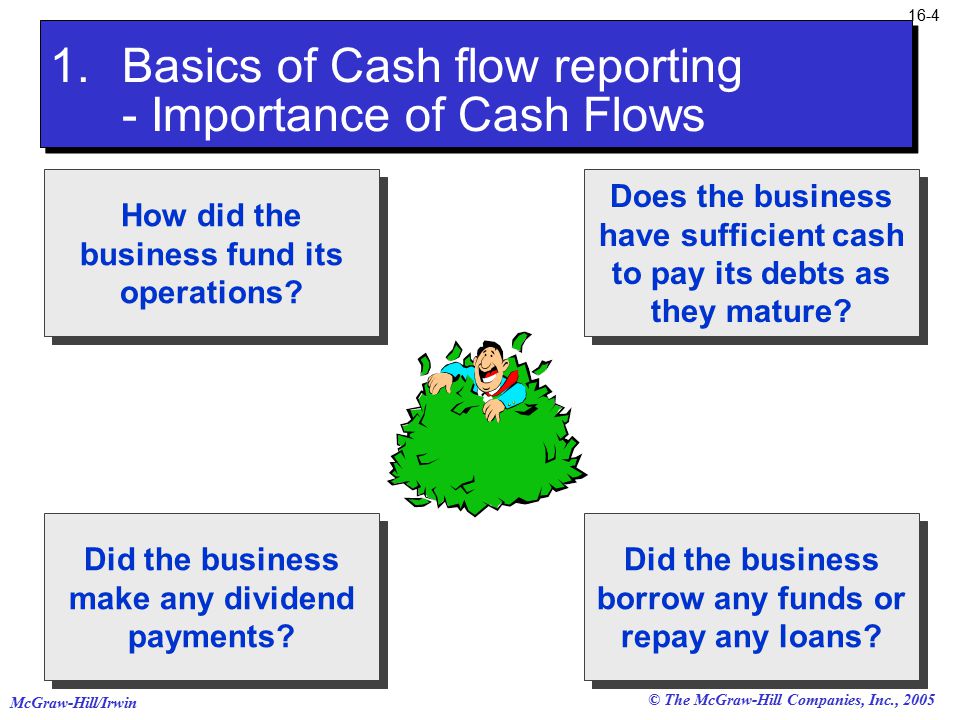 16-4

1. Basics of Cash flow reporting - Importance of Cash Flows

How did the business fund its operations?

Does the business have sufficient cash to pay its debts as they mature?

Did the business make any dividend payments?

Did the business borrow any funds or repay any loans?

McGraw-Hill/Irwin

© The McGraw-Hill Companies, Inc., 2005